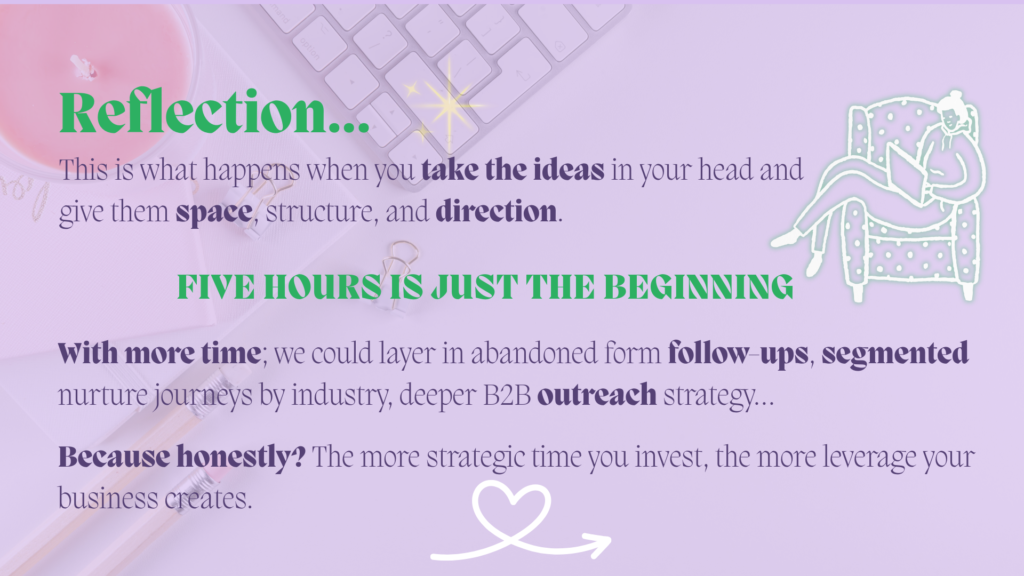 Reflection...

This is what happens when you take the ideas in your head and give them space, structure, and direction.

FIVE HOURS IS JUST THE BEGINNING

With more time; we could layer in abandoned form follow-ups, segmented nurture journeys by industry, deeper B2B outreach strategy...

Because honestly? The more strategic time you invest, the more leverage your business creates.